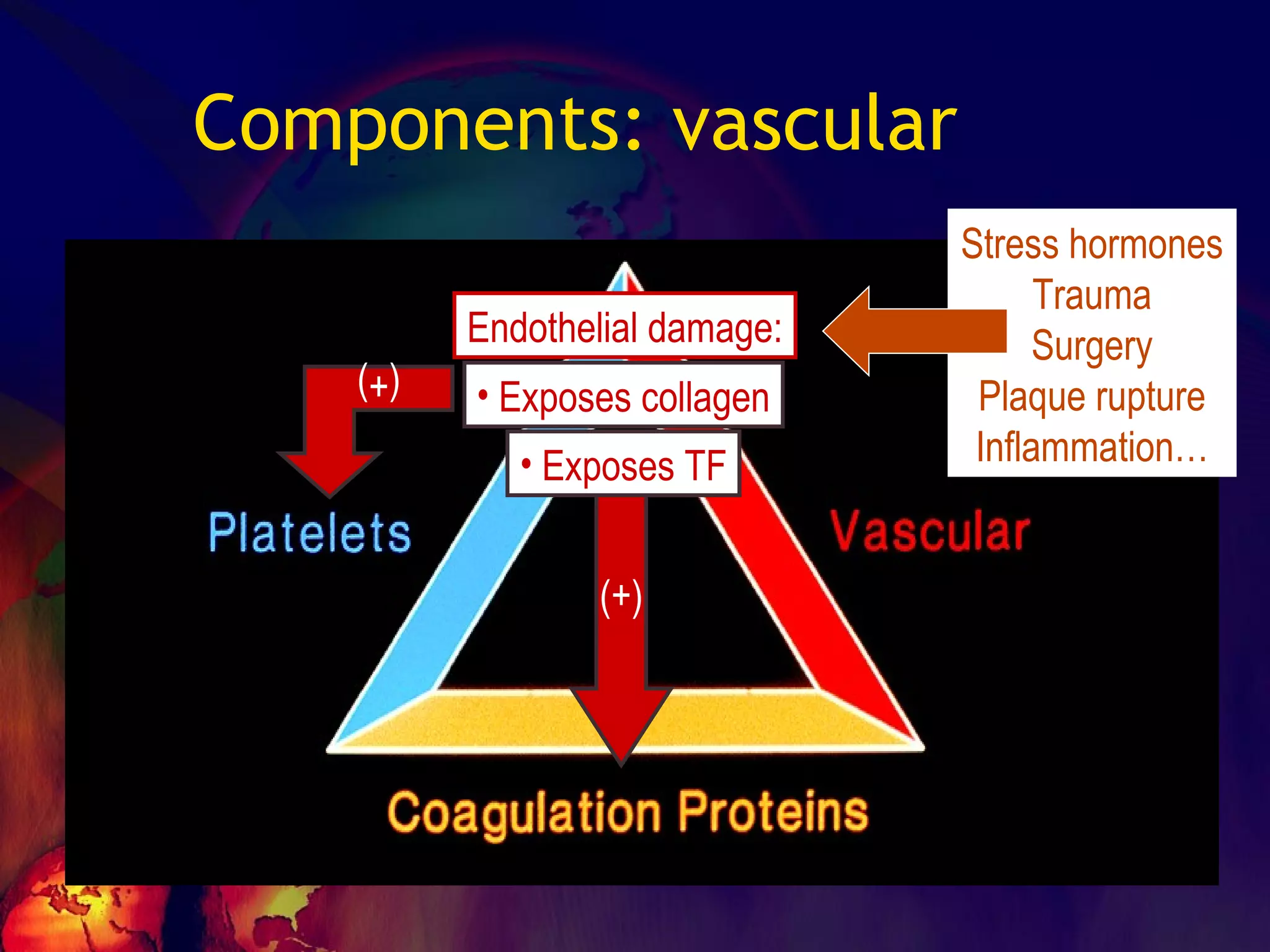 Components: vascular

Stress hormones
Trauma
Surgery
Plaque rupture
Inflammation…

Endothelial damage:
• Exposes collagen
• Exposes TF

(+)

Platelets

Vascular

(+)

Coagulation Proteins